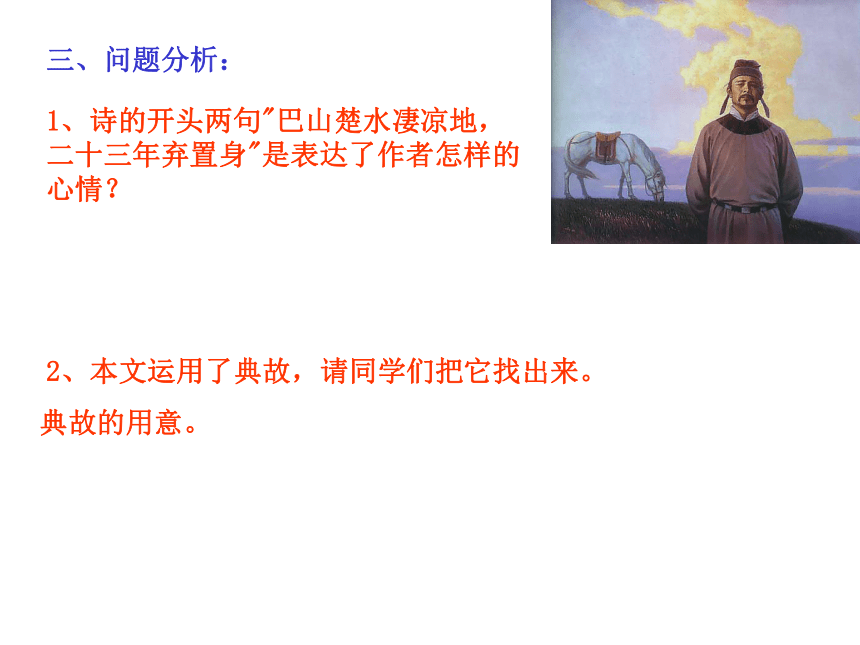 三、问题分析：

1、诗的开头两句"巴山楚水凄凉地，二十三年弃置身"是表达了作者怎样的心情？

2、本文运用了典故，请同学们把它找出来。

典故的用意。